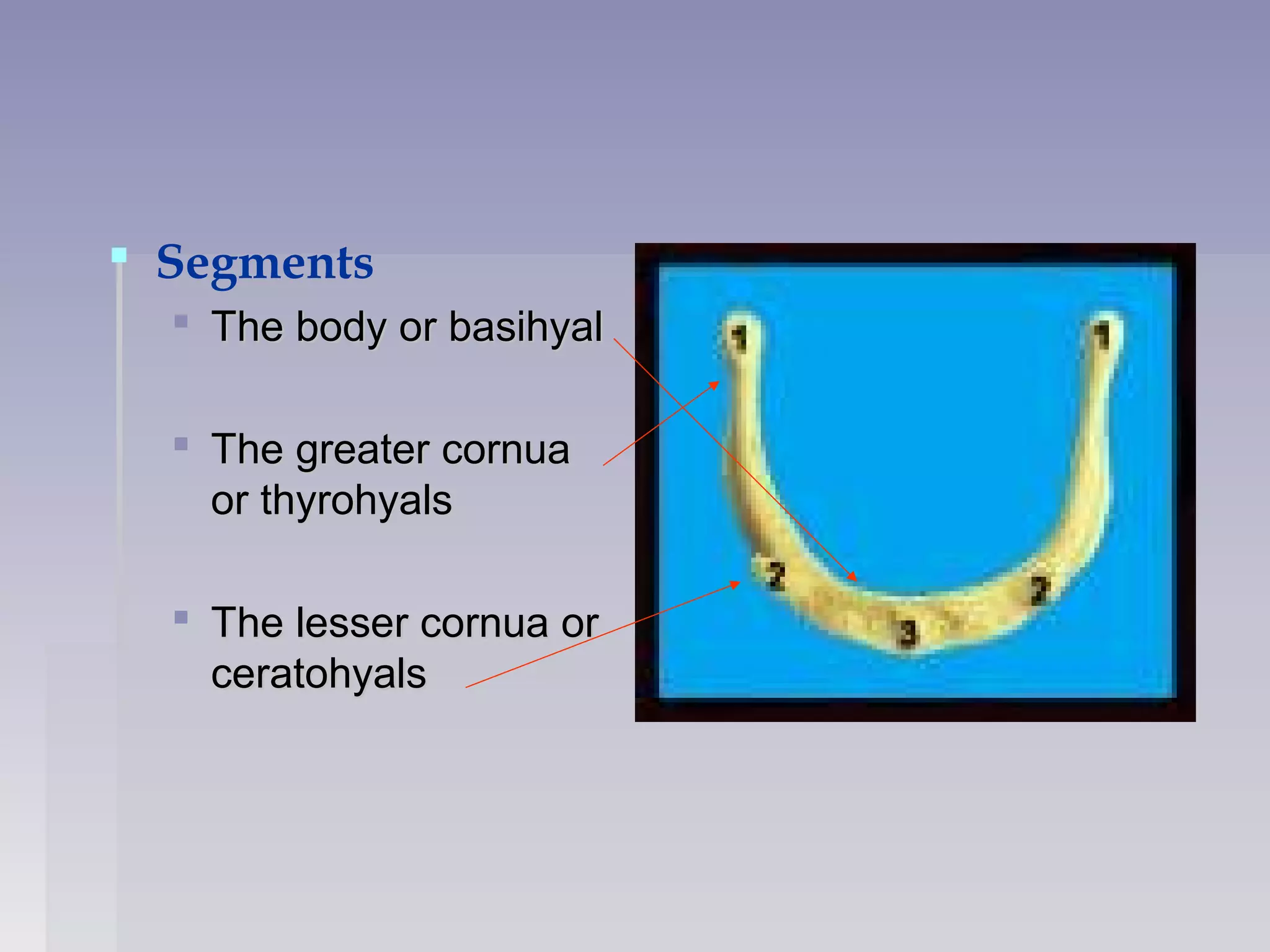 Segments

The body or basihyal

The greater cornua or thyrohyals

The lesser cornua or ceratohyals

1
1
2
2
3